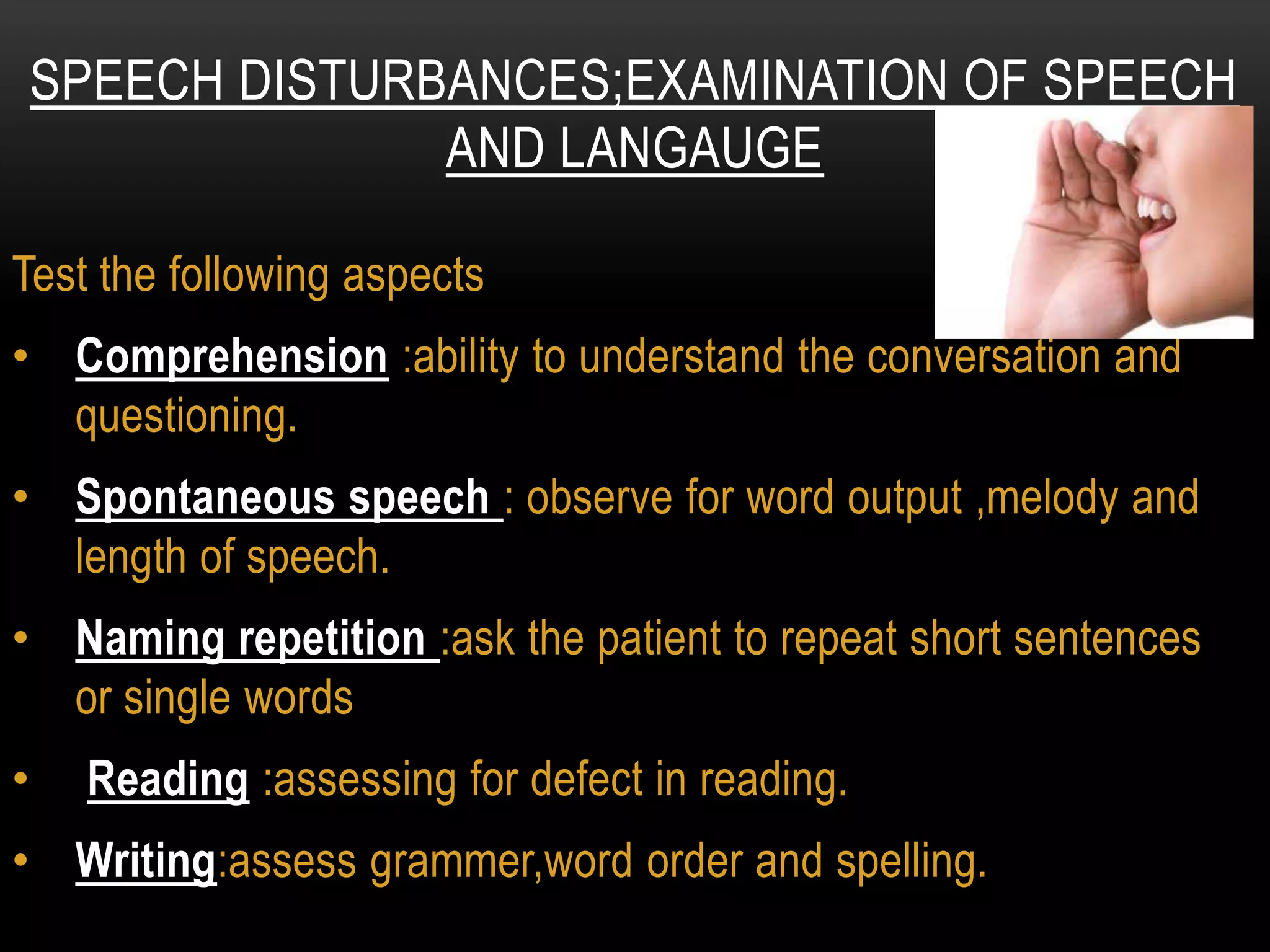 SPEECH DISTURBANCES;EXAMINATION OF SPEECH AND LANGAUGE

Test the following aspects

• Comprehension :ability to understand the conversation and questioning.

• Spontaneous speech : observe for word output ,melody and length of speech.

• Naming repetition :ask the patient to repeat short sentences or single words

• Reading :assessing for defect in reading.

• Writing:assess grammer,word order and spelling.